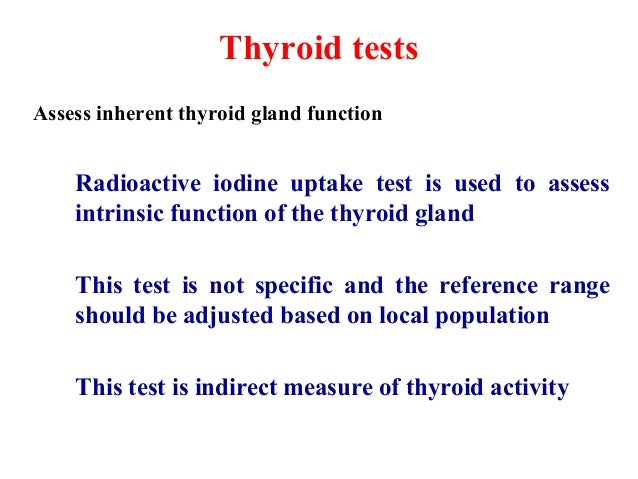 Thyroid tests

Assess inherent thyroid gland function

Radioactive iodine uptake test is used to assess intrinsic function of the thyroid gland

This test is not specific and the reference range should be adjusted based on local population

This test is indirect measure of thyroid activity